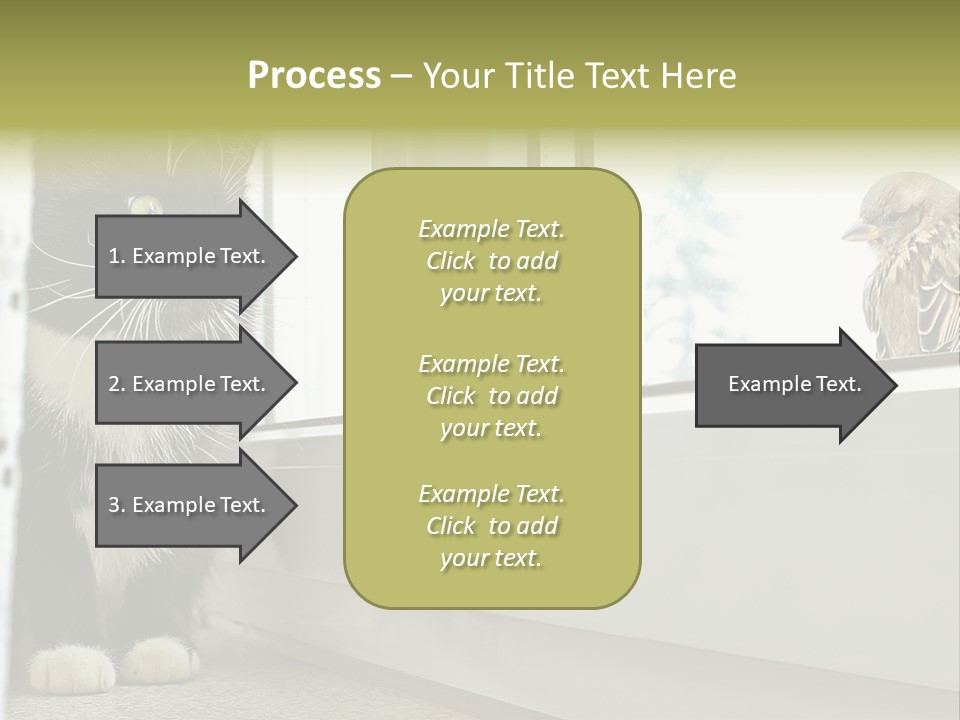 Process – Your Title Text Here

1. Example Text.

2. Example Text.

3. Example Text.

Example Text. Click to add your text.

Example Text. Click to add your text.

Example Text. Click to add your text.

Example Text.